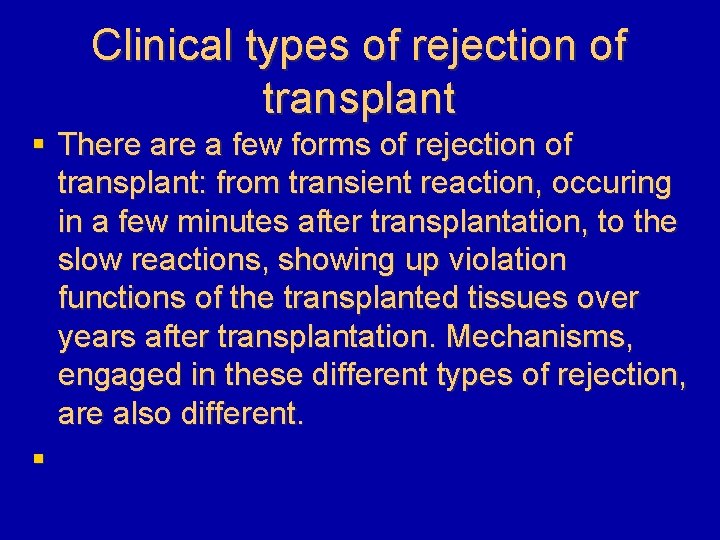 Clinical types of rejection of transplant

▪ There are a few forms of rejection of transplant: from transient reaction, occuring in a few minutes after transplantation, to the slow reactions, showing up violation functions of the transplanted tissues over years after transplantation. Mechanisms, engaged in these different types of rejection, are also different.

▪